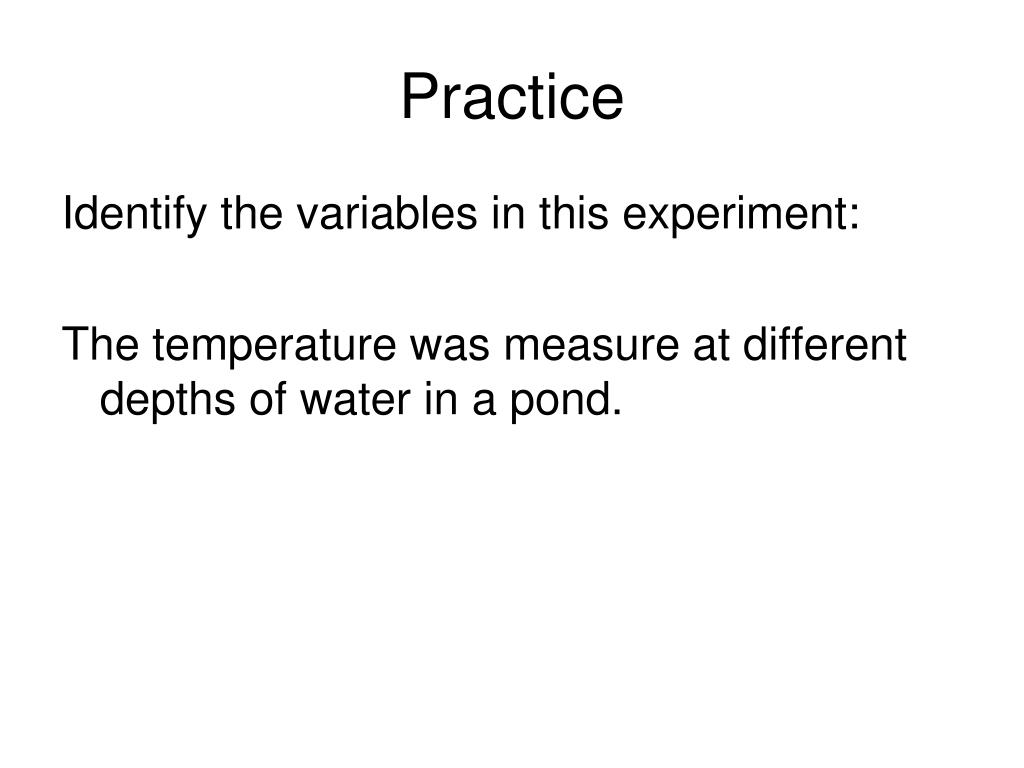 Practice

Identify the variables in this experiment:

The temperature was measure at different depths of water in a pond.